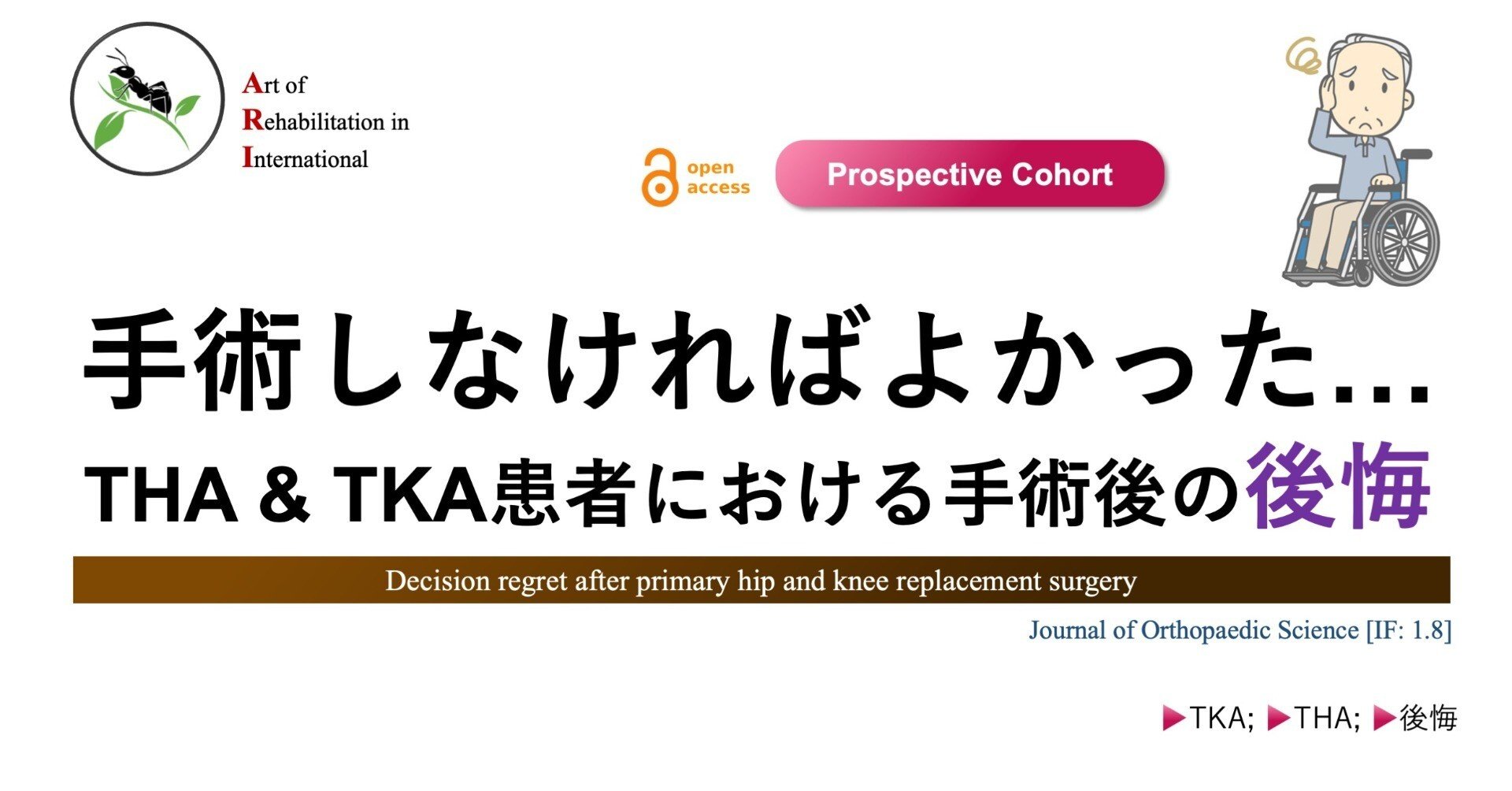 Art of
Rehabilitation in
International

open access

Prospective Cohort

手術しなければよかった…
THA & TKA患者における手術後の後悔

Decision regret after primary hip and knee replacement surgery

Journal of Orthopaedic Science [IF: 1.8]

▶TKA; ▶THA; ▶後悔